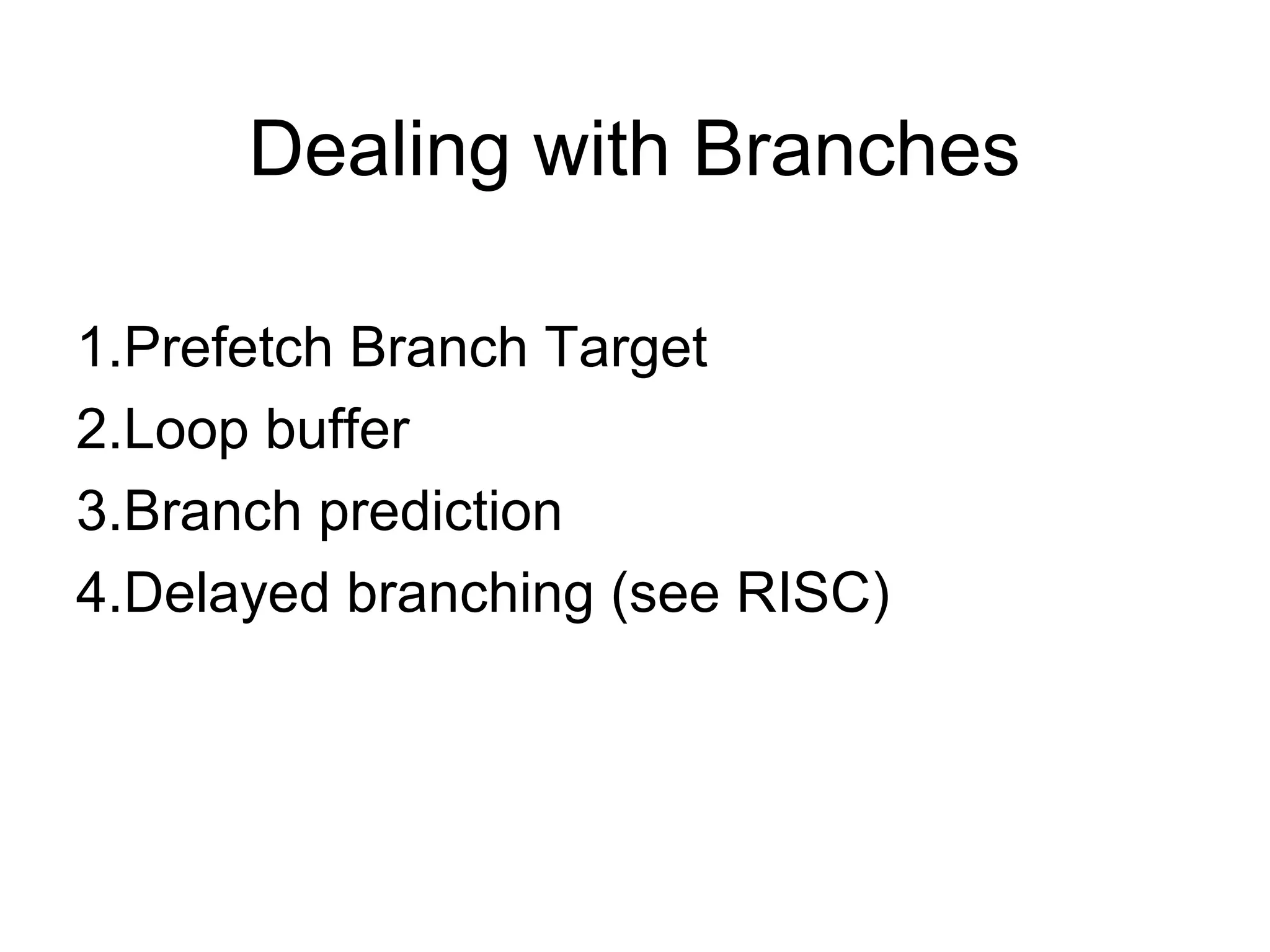 Dealing with Branches

1.Prefetch Branch Target
2.Loop buffer
3.Branch prediction
4.Delayed branching (see RISC)